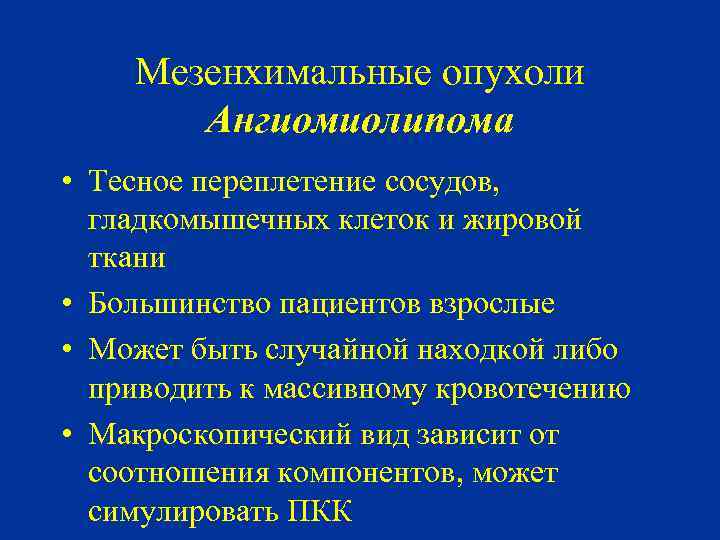 Мезенхимальные опухоли
Ангиомиолипома

• Тесное переплетение сосудов, гладкомышечных клеток и жировой ткани
• Большинство пациентов взрослые
• Может быть случайной находкой либо приводить к массивному кровотечению
• Макроскопический вид зависит от соотношения компонентов, может симулировать ПКК